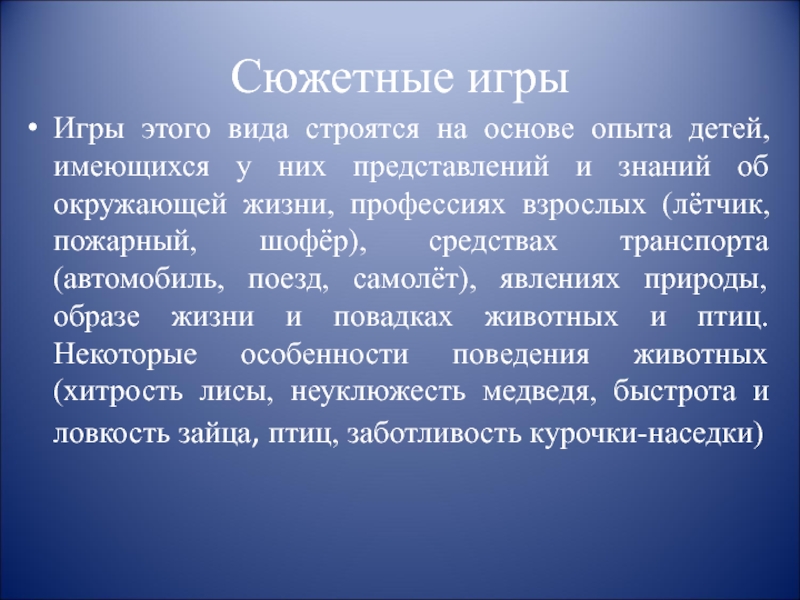 Сюжетные игры

• Игры этого вида строятся на основе опыта детей, имеющихся у них представлений и знаний об окружающей жизни, профессиях взрослых (лётчик, пожарный, шофёр), средствах транспорта (автомобиль, поезд, самолёт), явлениях природы, образе жизни и повадках животных и птиц. Некоторые особенности поведения животных (хитрость лисы, неуклюжесть медведя, быстрота и ловкость зайца, птиц, заботливость курочки-наседки)